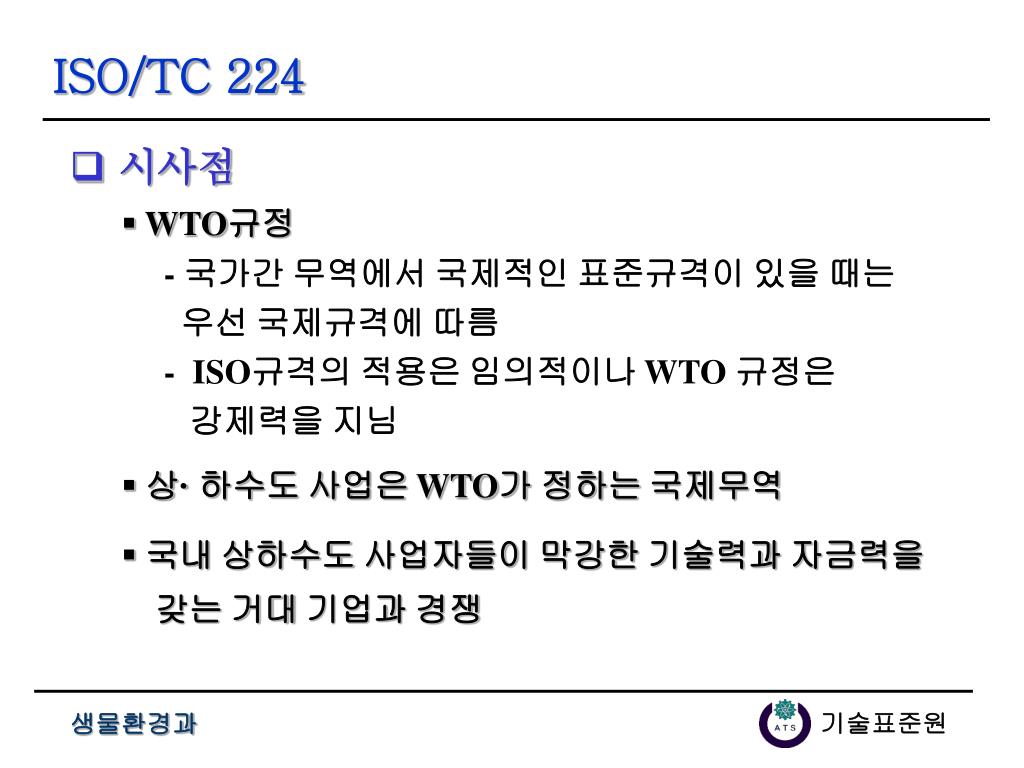 ISO/TC 224

❑ 시사점

▪ WTO규정

- 국가간 무역에서 국제적인 표준규격이 있을 때는 우선 국제규격에 따름

- ISO규격의 적용은 임의적이나 WTO 규정은 강제력을 지님

▪ 상· 하수도 사업은 WTO가 정하는 국제무역

▪ 국내 상하수도 사업자들이 막강한 기술력과 자금력을 갖는 거대 기업과 경쟁

생물환경과

ATS 기술표준원